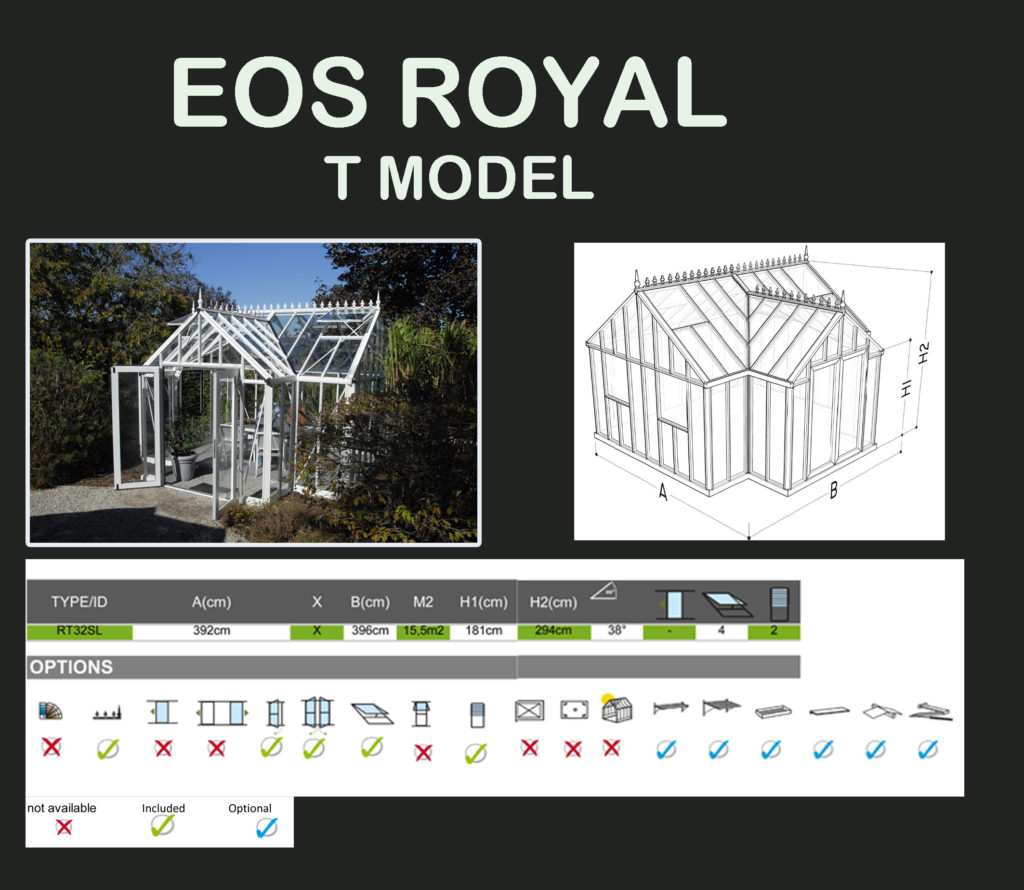 EOS ROYAL
T MODEL

H2
H1
A
B

| TYPE/ID | A(cm) | X | B(cm) | M2 | H1(cm) | H2(cm) | | | | |
|---|---|---|---|---|---|---|---|---|---|---|
| RT32SL | 392cm | X | 396cm | 15,5m2 | 181cm | 294cm | 38° | - | 4 | 2 |

OPTIONS

not available
Included
Optional